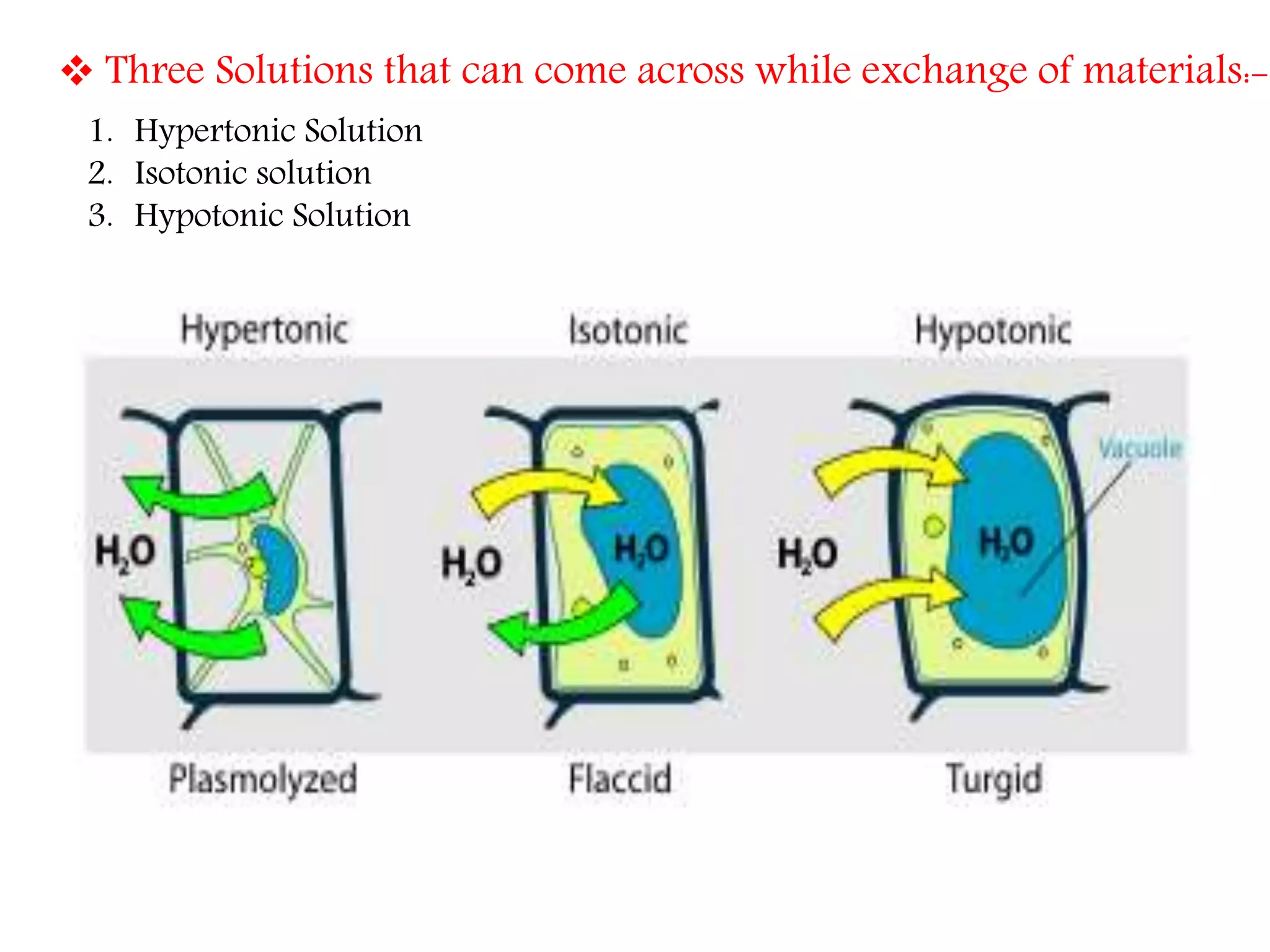 ❖ Three Solutions that can come across while exchange of materials:-

1. Hypertonic Solution
2. Isotonic solution
3. Hypotonic Solution

Hypertonic

Isotonic

Hypotonic

$H_2O$

$H_2O$

$H_2O$

$H_2O$

$H_2O$

Vacuole

Plasmolyzed

Flaccid

Turgid